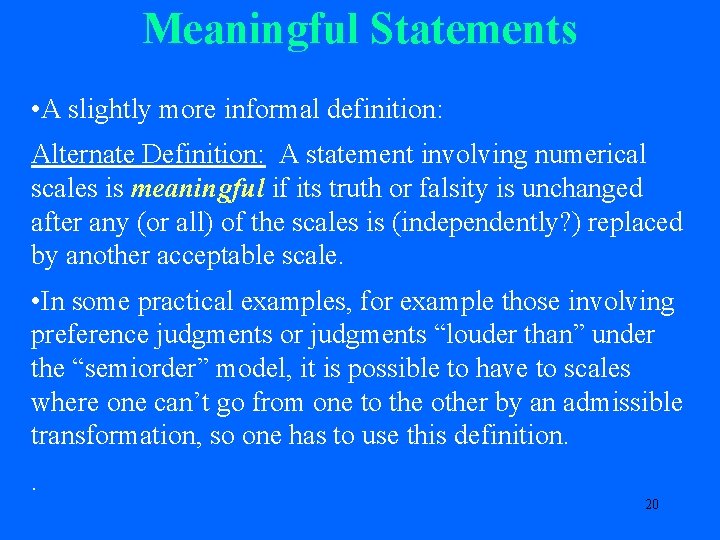 Meaningful Statements

•A slightly more informal definition:

Alternate Definition: A statement involving numerical scales is meaningful if its truth or falsity is unchanged after any (or all) of the scales is (independently?) replaced by another acceptable scale.

•In some practical examples, for example those involving preference judgments or judgments “louder than” under the “semiorder” model, it is possible to have to scales where one can’t go from one to the other by an admissible transformation, so one has to use this definition.

.

20